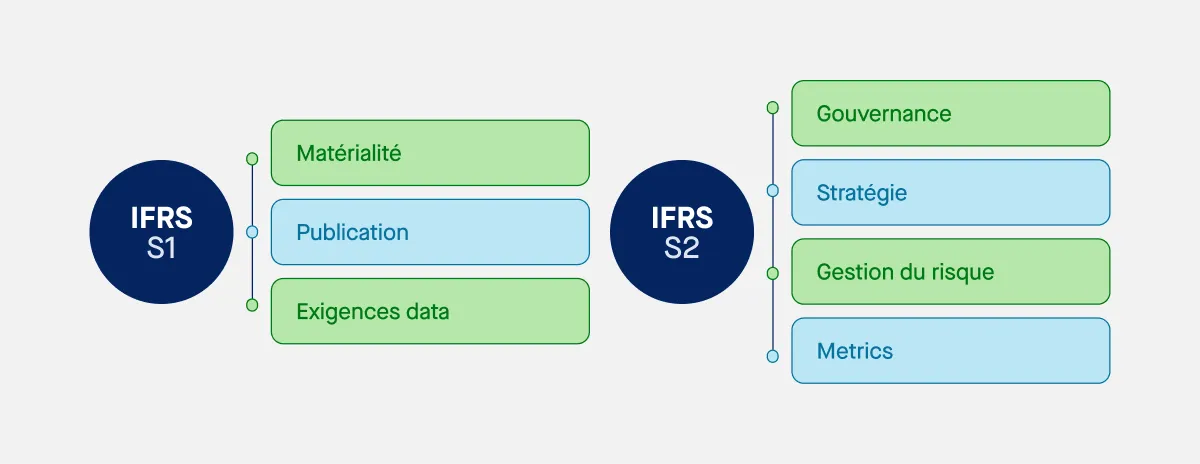 IFRS
S1

Matérialité

Publication

Exigences data

IFRS
S2

Gouvernance

Stratégie

Gestion du risque

Metrics